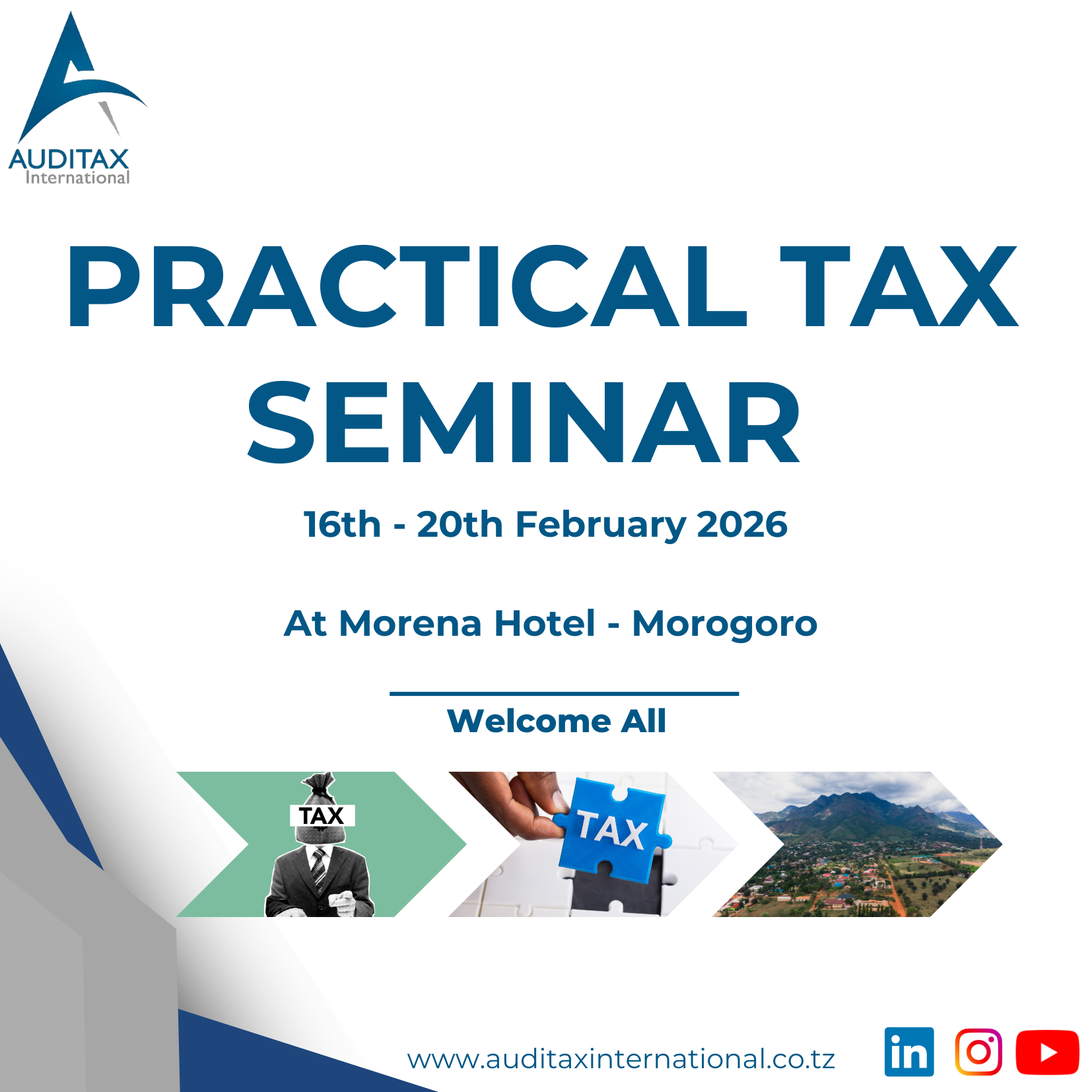 AUDITAX
International

PRACTICAL TAX SEMINAR

16th - 20th February 2026

At Morena Hotel - Morogoro

Welcome All

TAX

TAX

www.auditaxinternational.co.tz

in